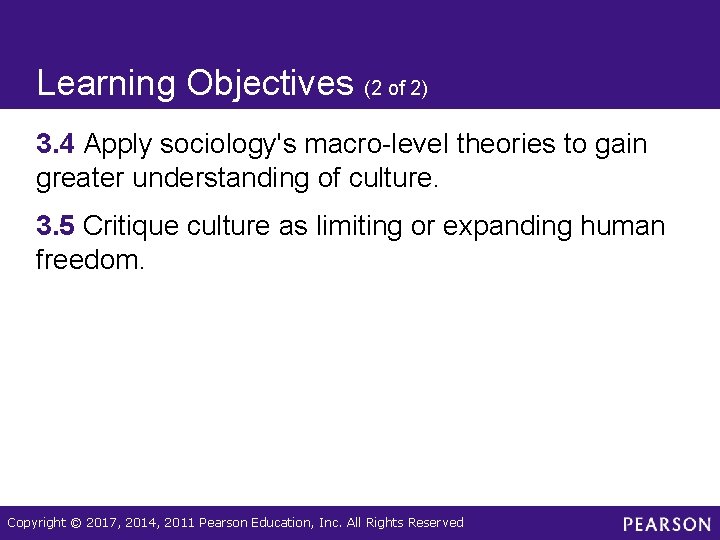 Learning Objectives (2 of 2)

3.4 Apply sociology's macro-level theories to gain greater understanding of culture.

3.5 Critique culture as limiting or expanding human freedom.

Copyright © 2017, 2014, 2011 Pearson Education, Inc. All Rights Reserved

PEARSON